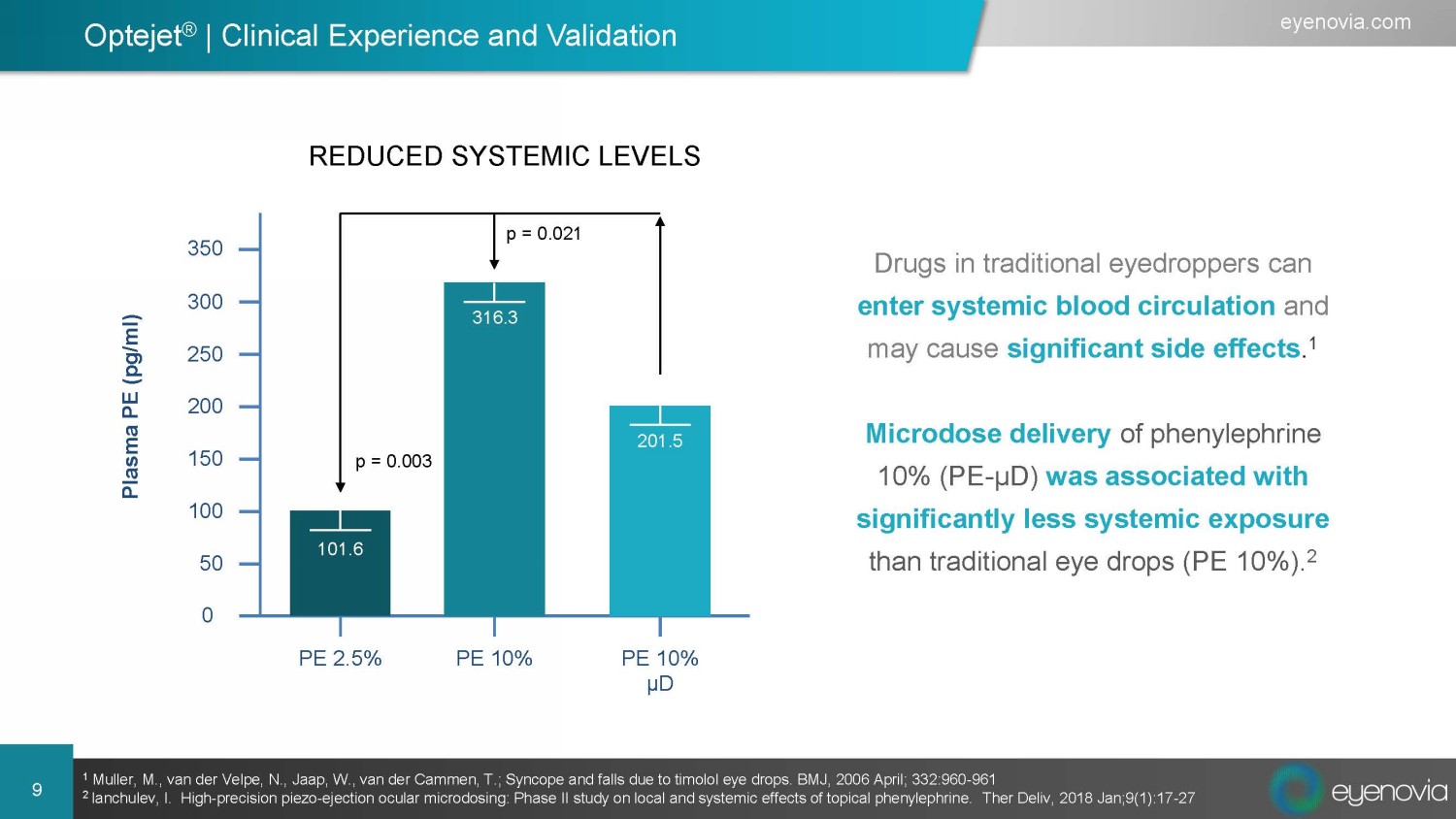 Optejet® | Clinical Experience and Validation

eyenovia.com

REDUCED SYSTEMIC LEVELS

Plasma PE (pg/ml)

350
300
250
200
150
100
50
0

p = 0.021

p = 0.003

316.3

201.5

101.6

PE 2.5%
PE 10%
PE 10% μD

Drugs in traditional eyedroppers can enter systemic blood circulation and may cause significant side effects.$^1$

Microdose delivery of phenylephrine 10% (PE-μD) was associated with significantly less systemic exposure than traditional eye drops (PE 10%).$^2$

9

$^1$ Muller, M., van der Velpe, N., Jaap, W., van der Cammen, T.; Syncope and falls due to timolol eye drops. BMJ, 2006 April; 332:960-961
$^2$ Ianchulev, I. High-precision piezo-ejection ocular microdosing: Phase II study on local and systemic effects of topical phenylephrine. Ther Deliv, 2018 Jan;9(1):17-27

eyenovia